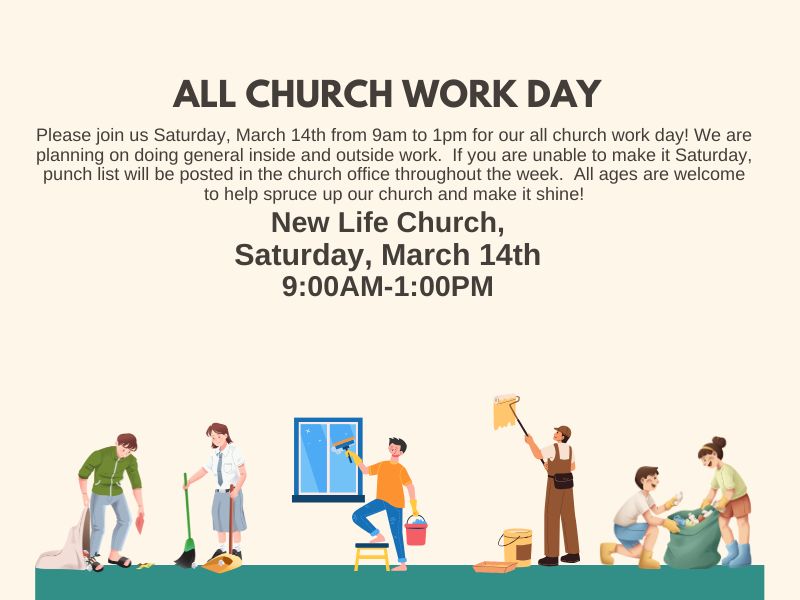 ALL CHURCH WORK DAY

Please join us Saturday, March 14th from 9am to 1pm for our all church work day! We are planning on doing general inside and outside work. If you are unable to make it Saturday, punch list will be posted in the church office throughout the week. All ages are welcome to help spruce up our church and make it shine!

New Life Church,
Saturday, March 14th
9:00AM-1:00PM